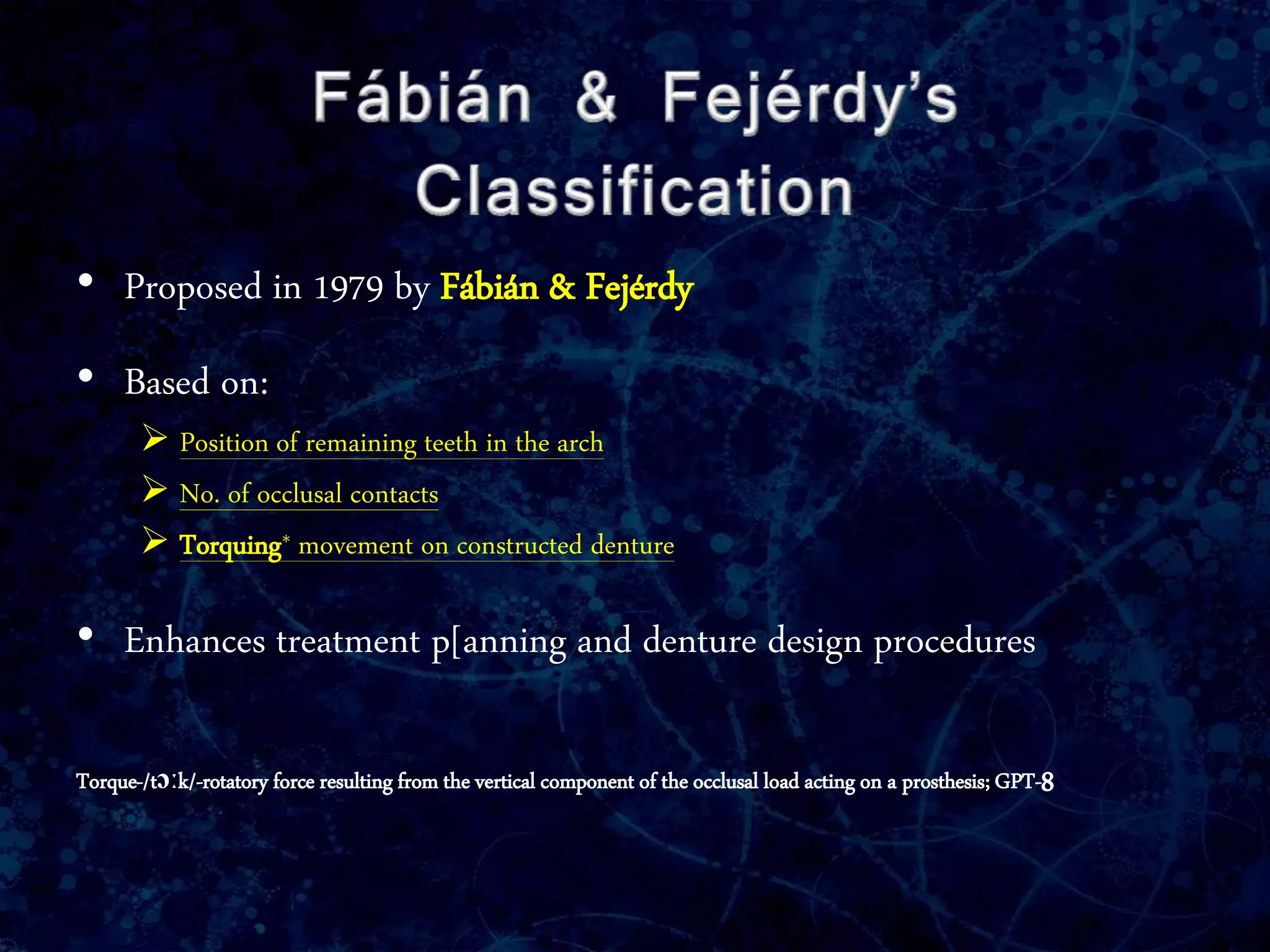 Fábián & Fejérdy's Classification

• Proposed in 1979 by Fábián & Fejérdy

• Based on:

➢ Position of remaining teeth in the arch

➢ No. of occlusal contacts

➢ Torquing* movement on constructed denture

• Enhances treatment p[anning and denture design procedures

Torque-/tɔːk/-rotatory force resulting from the vertical component of the occlusal load acting on a prosthesis; GPT-8